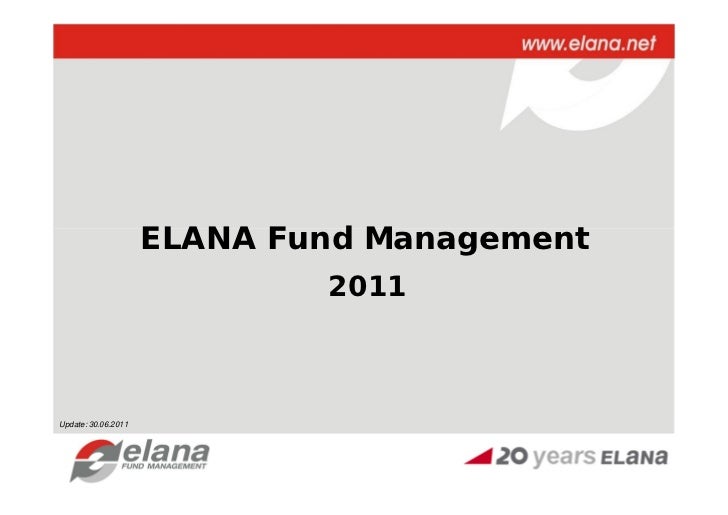 www.elana.net

ELANA Fund Management
2011

Update: 30.06.2011

elana
FUND MANAGEMENT

20 years ELANA